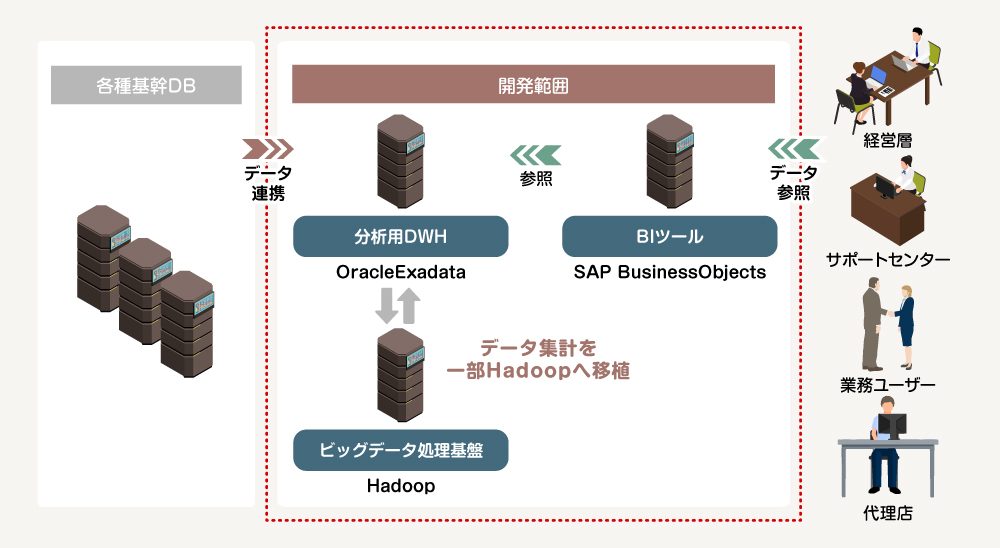 各種基幹DB

データ連携

開発範囲

参照

分析用DWH

OracleExadata

BIツール

SAP BusinessObjects

データ集計を一部Hadoopへ移植

ビッグデータ処理基盤

Hadoop

データ参照

経営層

サポートセンター

業務ユーザー

代理店